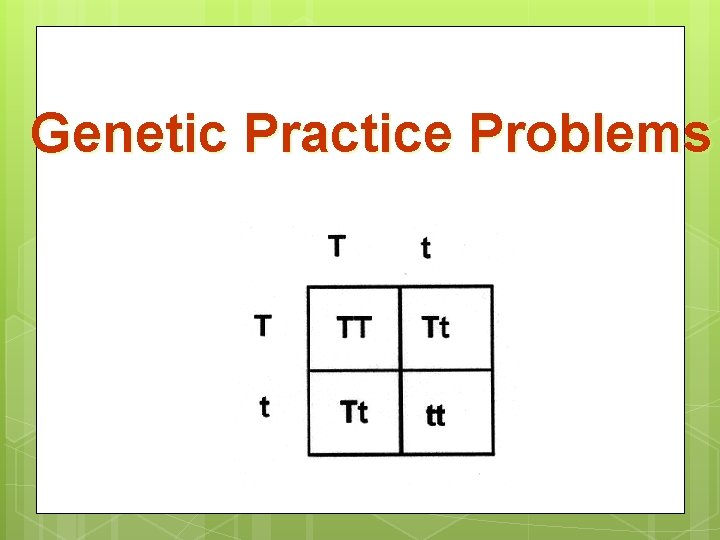 Genetic Practice Problems

| | T | t |
|---|---|---|
| T | TT | Tt |
| t | Tt | tt |